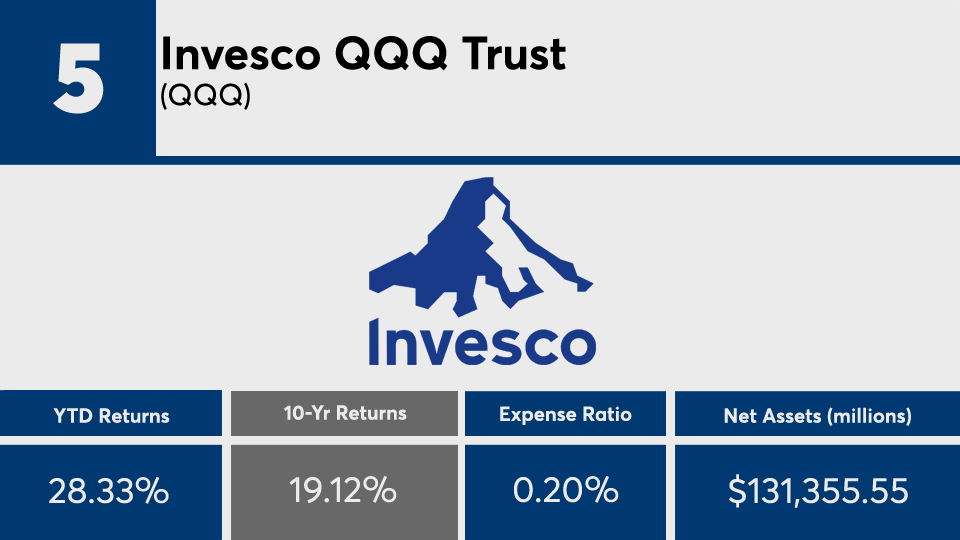 5

Invesco QQQ Trust
(QQQ)

Invesco

| YTD Returns | 10-Yr Returns | Expense Ratio | Net Assets (millions) |
|---|---|---|---|
| 28.33% | 19.12% | 0.20% | $131,355.55 |